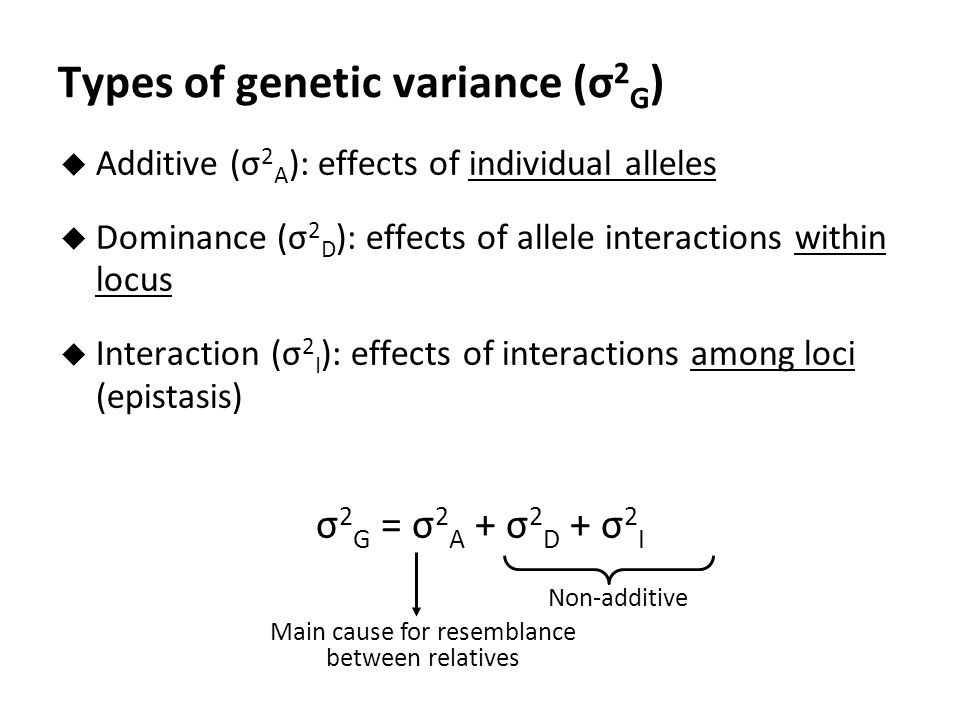 Types of genetic variance ($\sigma^2_G$)

◆ Additive ($\sigma^2_A$): effects of individual alleles

◆ Dominance ($\sigma^2_D$): effects of allele interactions within locus

◆ Interaction ($\sigma^2_I$): effects of interactions among loci (epistasis)

$\sigma^2_G = \sigma^2_A + \sigma^2_D + \sigma^2_I$

Non-additive

Main cause for resemblance between relatives